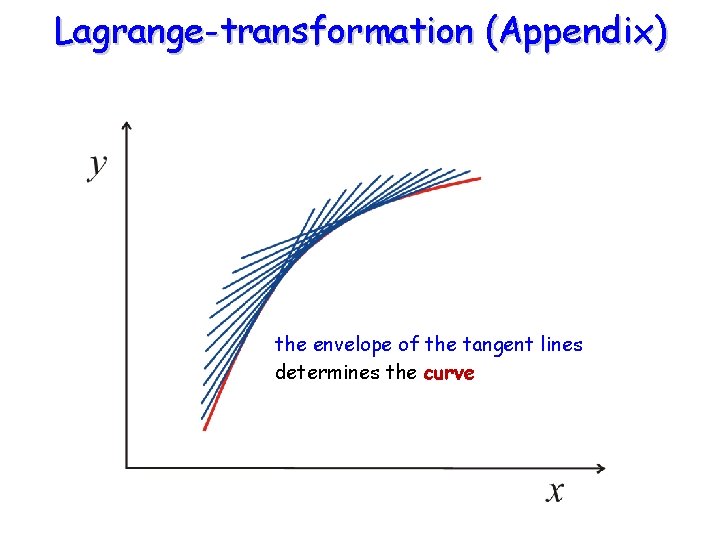 Lagrange-transformation (Appendix)

$y$

the envelope of the tangent lines determines the curve

$x$